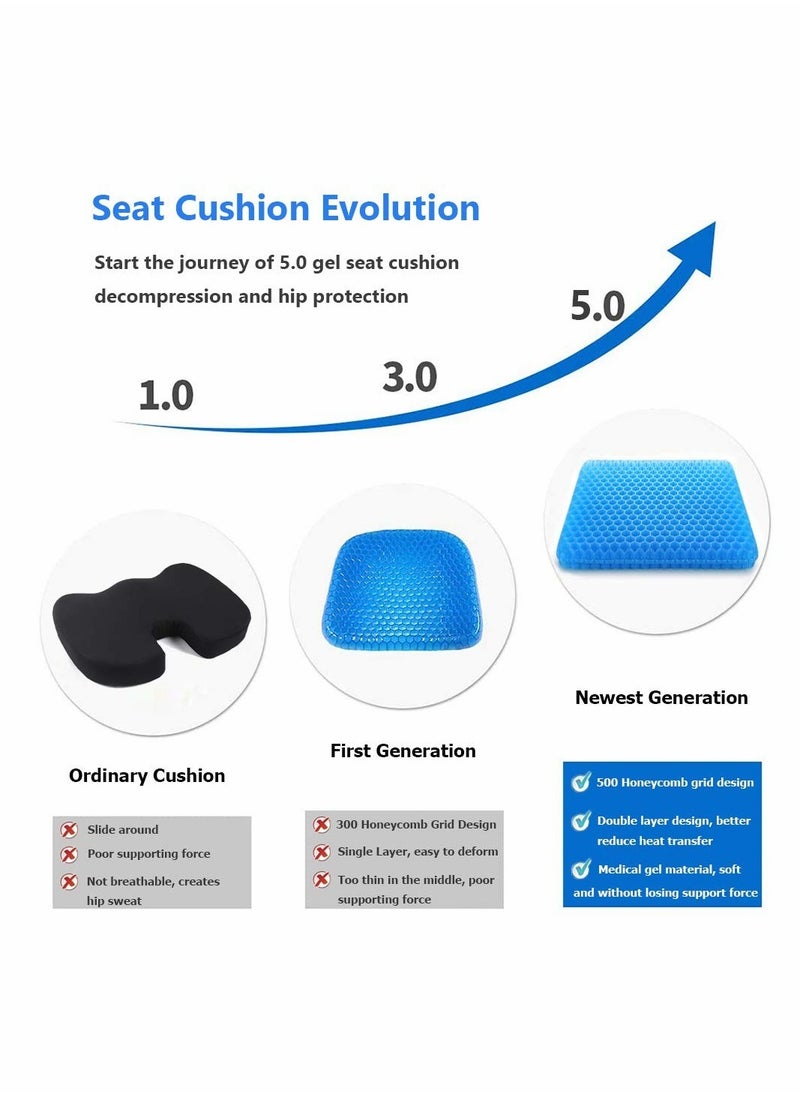 Seat Cushion Evolution

Start the journey of 5.0 gel seat cushion decompression and hip protection

1.0

3.0

5.0

Ordinary Cushion

Slide around

Poor supporting force

Not breathable, creates hip sweat

First Generation

300 Honeycomb Grid Design

Single Layer, easy to deform

Too thin in the middle, poor supporting force

Newest Generation

500 Honeycomb grid design

Double layer design, better reduce heat transfer

Medical gel material, soft and without losing support force